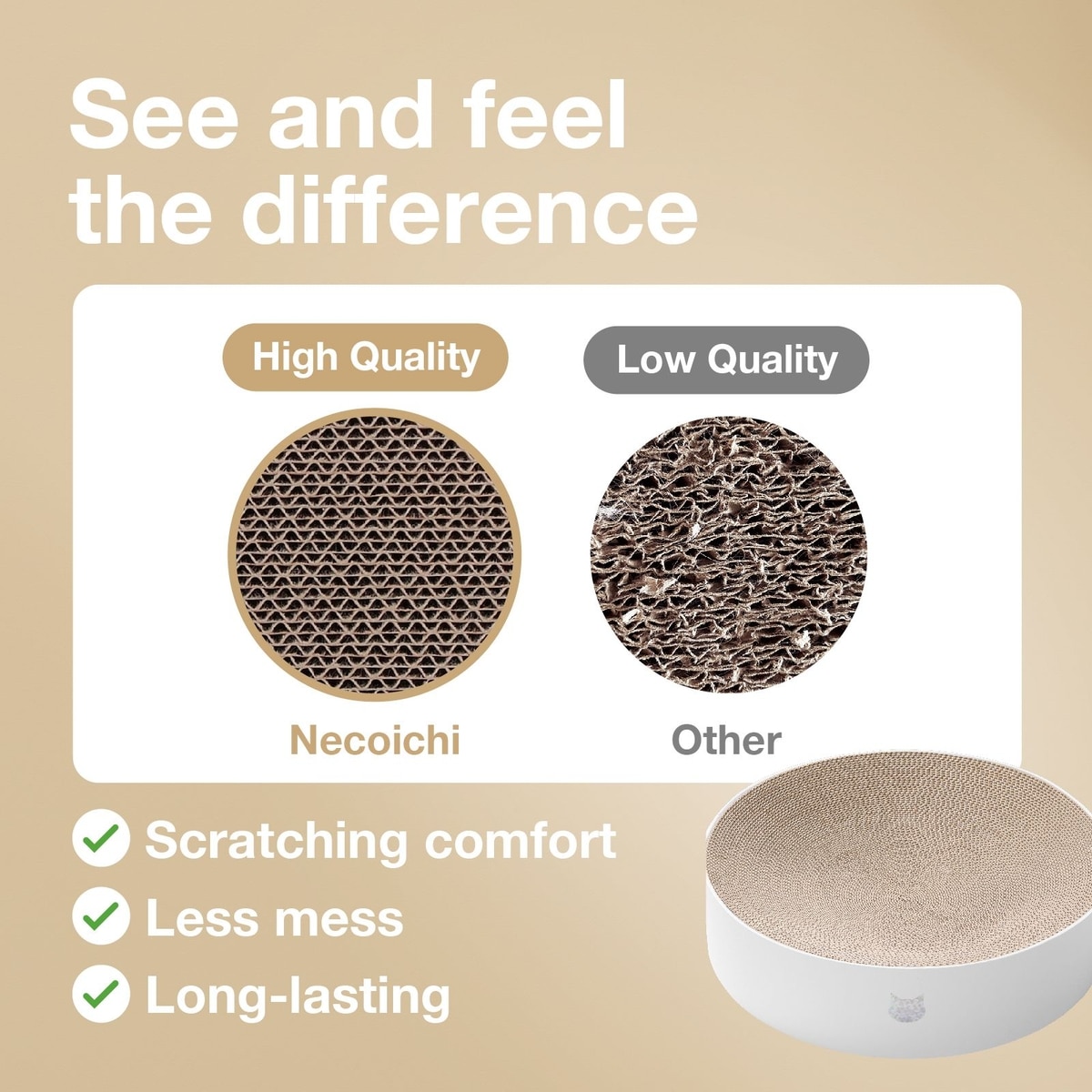 See and feel the difference

High Quality

Low Quality

Necoichi

Other

Scratching comfort

Less mess

Long-lasting